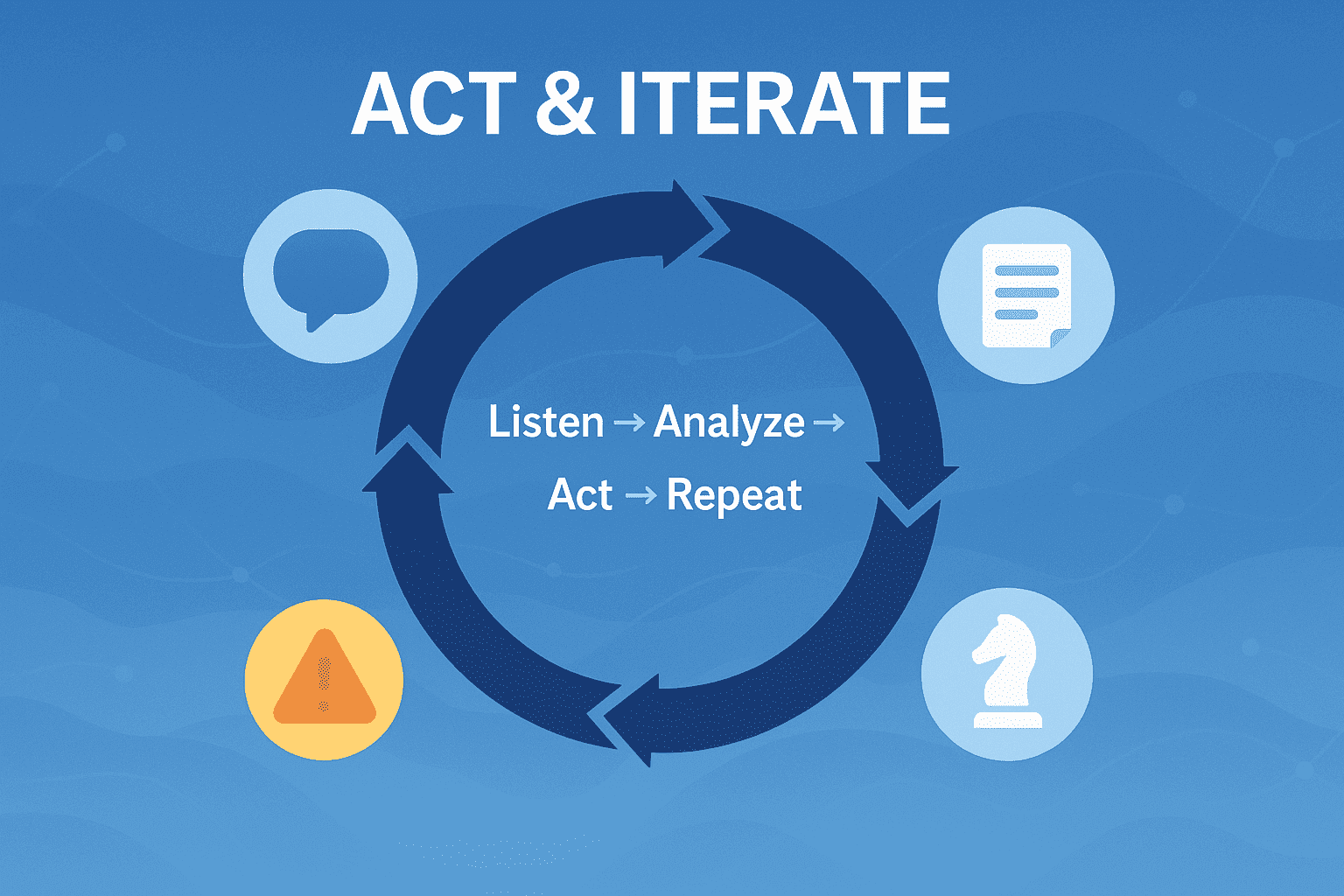 ACT & ITERATE

Listen → Analyze →
Act → Repeat